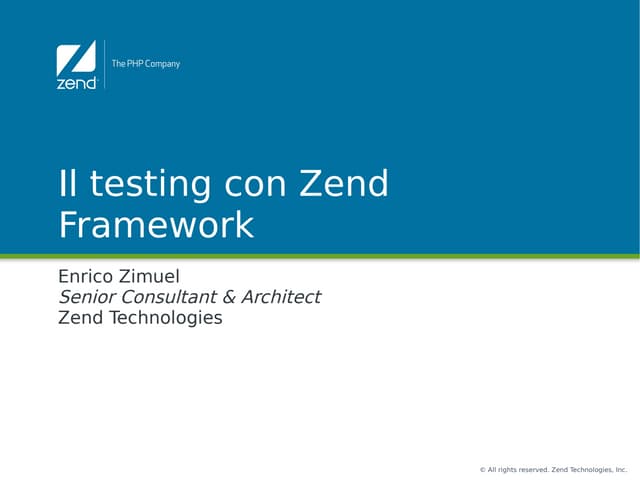 zend

The PHP Company

Il testing con Zend Framework

Enrico Zimuel
Senior Consultant & Architect
Zend Technologies

© All rights reserved. Zend Technologies, Inc.